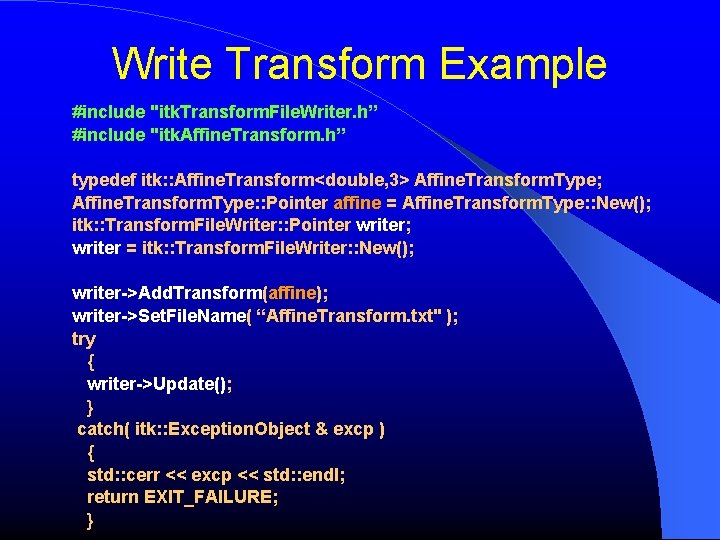 Write Transform Example

#include "itkTransformFileWriter.h”
#include "itkAffineTransform.h”

typedef itk::AffineTransform<double,3> AffineTransformType;
AffineTransformType::Pointer affine = AffineTransformType::New();
itk::TransformFileWriter::Pointer writer;
writer = itk::TransformFileWriter::New();

writer->AddTransform(affine);
writer->SetFileName( “AffineTransform.txt" );
try
{
writer->Update();
}
catch( itk::ExceptionObject & excp )
{
std::cerr << excp << std::endl;
return EXIT_FAILURE;
}